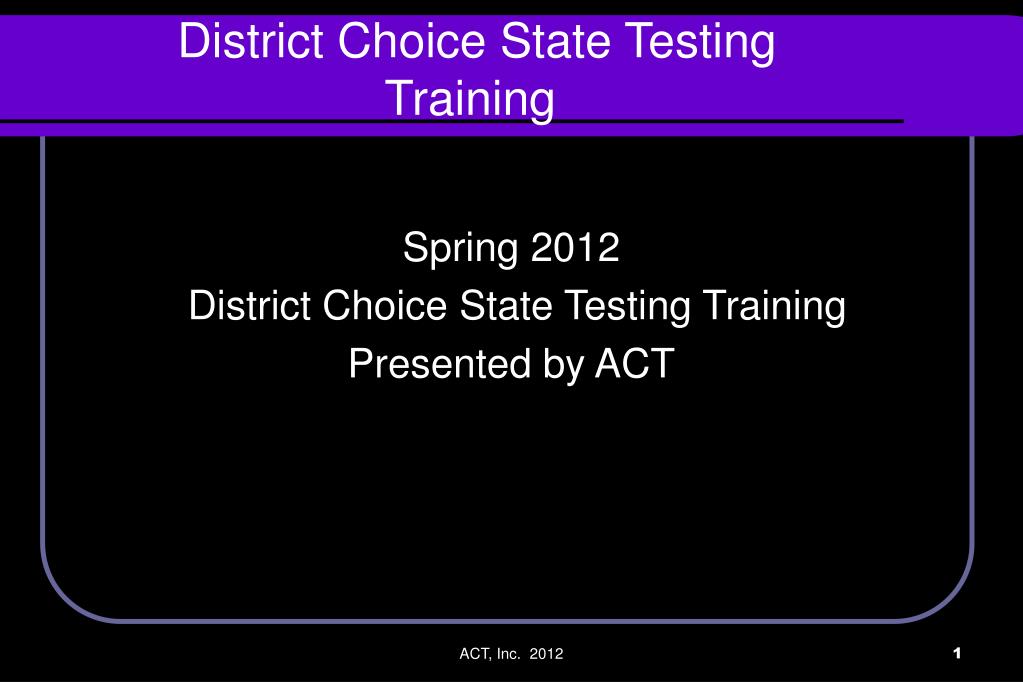 District Choice State Testing Training

Spring 2012
District Choice State Testing Training
Presented by ACT

ACT, Inc. 2012

1